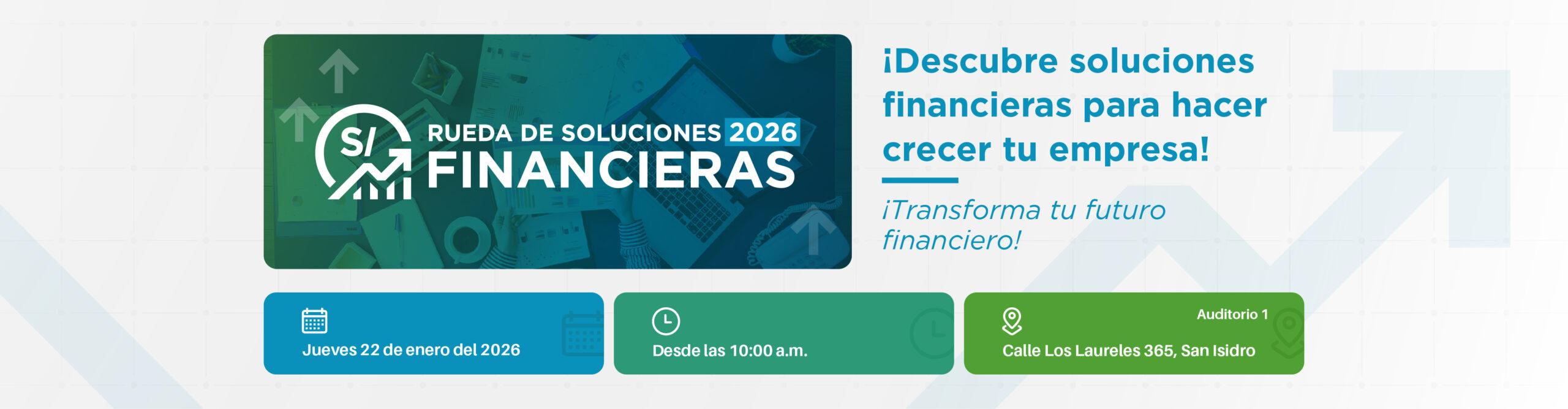 S/ RUEDA DE SOLUCIONES 2026 FINANCIERAS

¡Descubre soluciones financieras para hacer crecer tu empresa!

¡Transforma tu futuro financiero!

Jueves 22 de enero del 2026

Desde las 10:00 a.m.

Auditorio 1

Calle Los Laureles 365, San Isidro